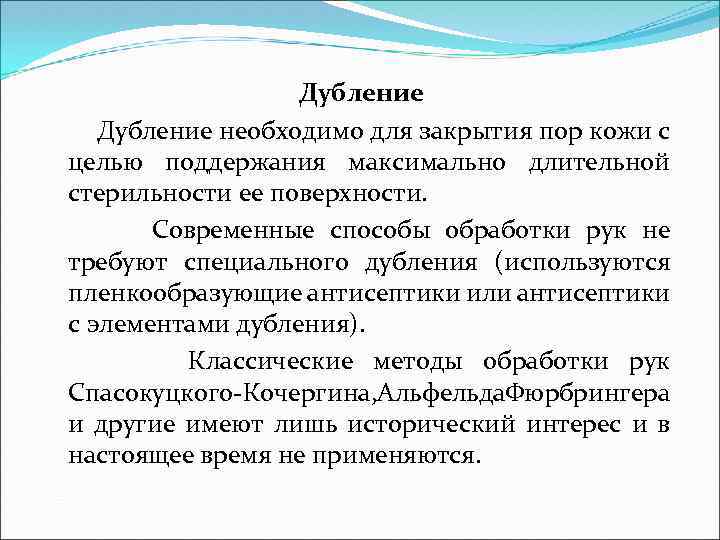 Дубление

Дубление необходимо для закрытия пор кожи с целью поддержания максимально длительной стерильности ее поверхности.

Современные способы обработки рук не требуют специального дубления (используются пленкообразующие антисептики или антисептики с элементами дубления).

Классические методы обработки рук Спасокуцкого-Кочергина,АльфельдаФюрбрингера и другие имеют лишь исторический интерес и в настоящее время не применяются.